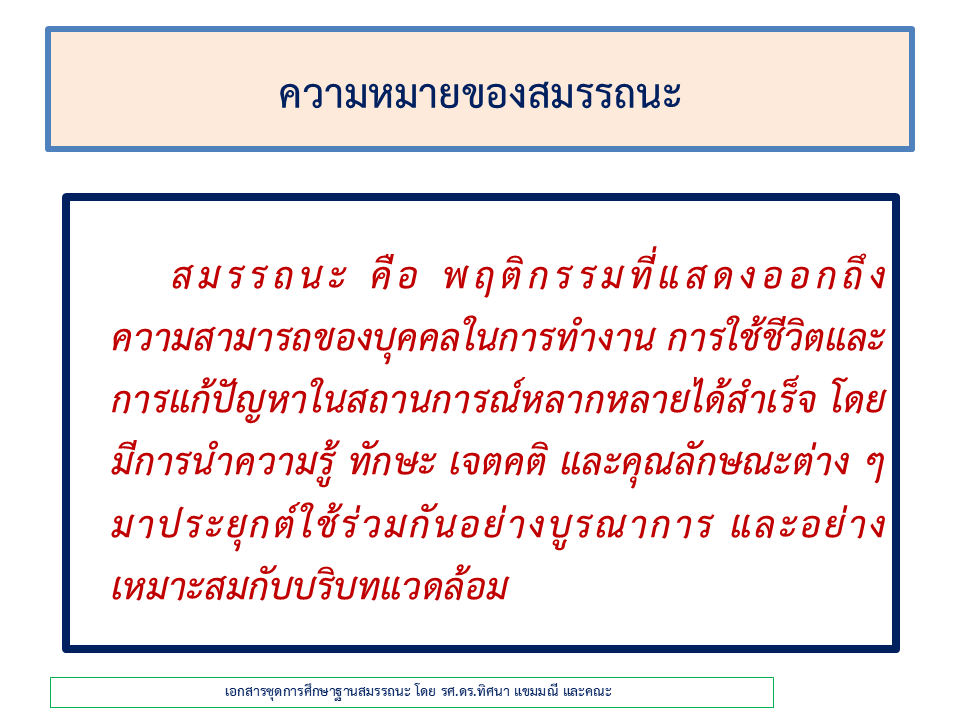 ความหมายของสมรรถนะ

สมรรถนะ คือ พฤติกรรมที่แสดงออกถึงความสามารถของบุคคลในการทำงาน การใช้ชีวิตและการแก้ปัญหาในสถานการณ์หลากหลายได้สำเร็จ โดยมีการนำความรู้ ทักษะ เจตคติ และคุณลักษณะต่าง ๆ มาประยุกต์ใช้ร่วมกันอย่างบูรณาการ และอย่างเหมาะสมกับบริบทแวดล้อม

เอกสารชุดการศึกษาฐานสมรรถนะ โดย รศ.ดร.ทิศนา แขมมณี และคณะ